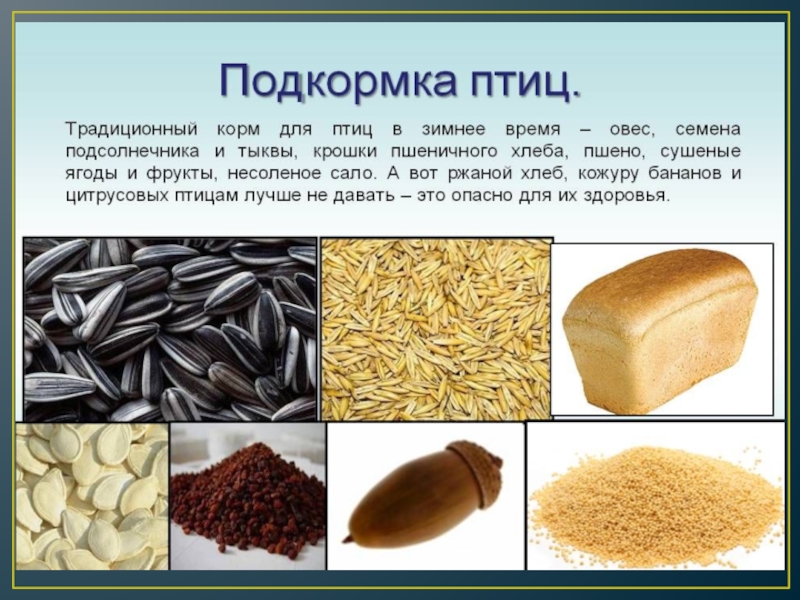 Подкормка птиц.

Традиционный корм для птиц в зимнее время – овес, семена подсолнечника и тыквы, крошки пшеничного хлеба, пшено, сушеные ягоды и фрукты, несоленое сало. А вот ржаной хлеб, кожуру бананов и цитрусовых птицам лучше не давать – это опасно для их здоровья.